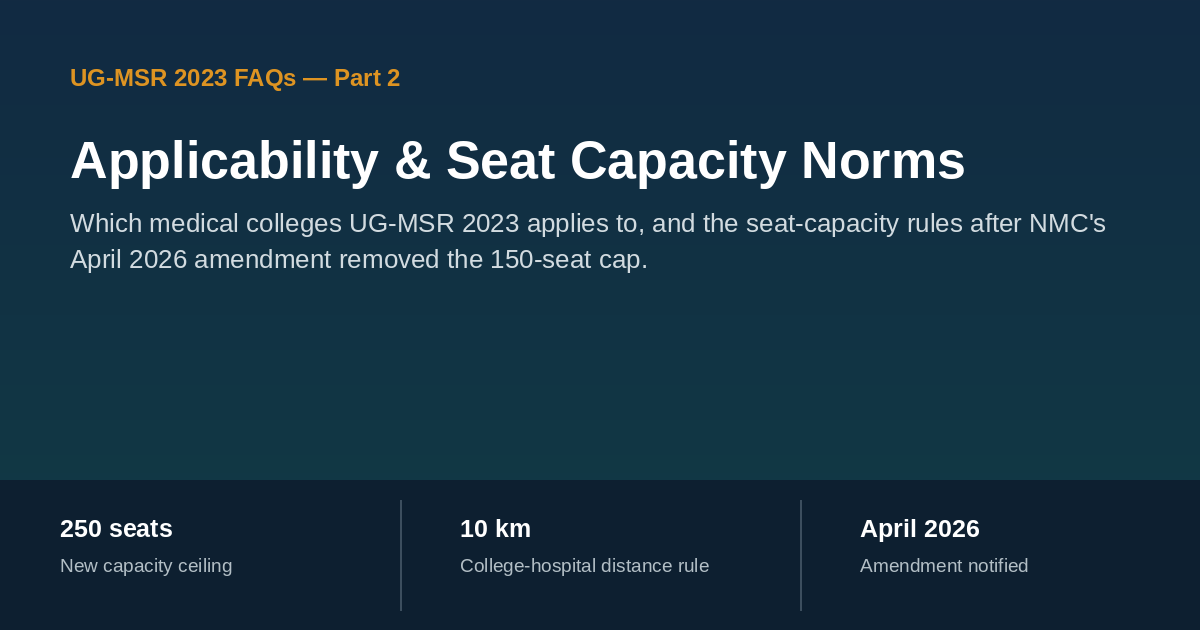 UG-MSR 2023 FAQs — Part 2

Applicability & Seat Capacity Norms

Which medical colleges UG-MSR 2023 applies to, and the seat-capacity rules after NMC's April 2026 amendment removed the 150-seat cap.

250 seats
New capacity ceiling

10 km
College-hospital distance rule

April 2026
Amendment notified